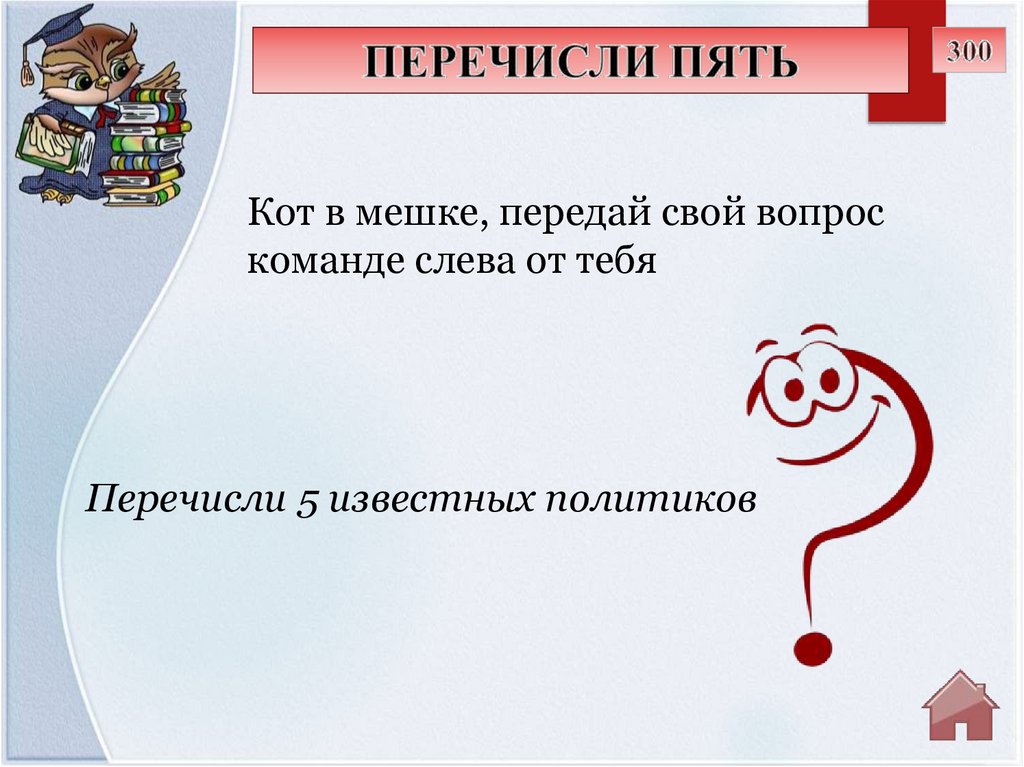 ПЕРЕЧИСЛИ ПЯТЬ

300

Кот в мешке, передай свой вопрос команде слева от тебя

Перечисли 5 известных политиков